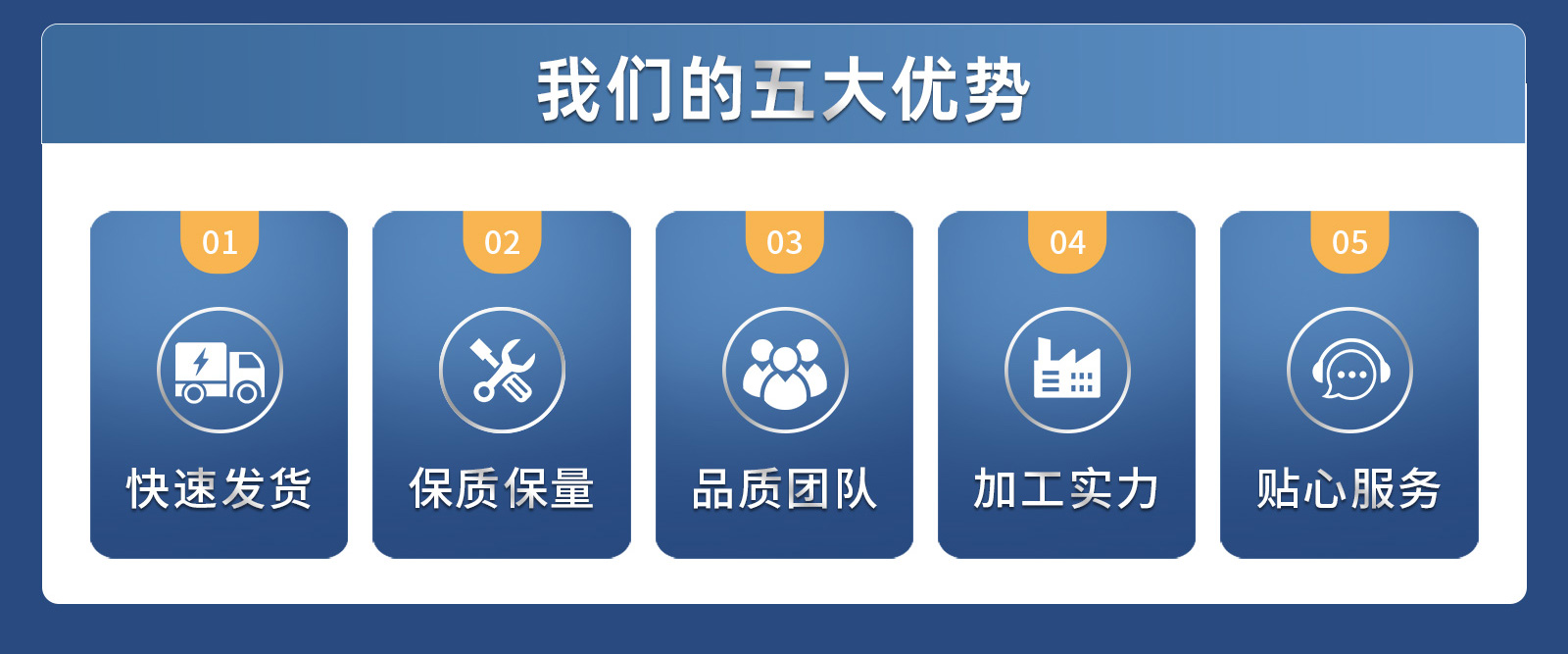 我们的五大优势

01
快速发货

02
保质保量

03
品质团队

04
加工实力

05
贴心服务